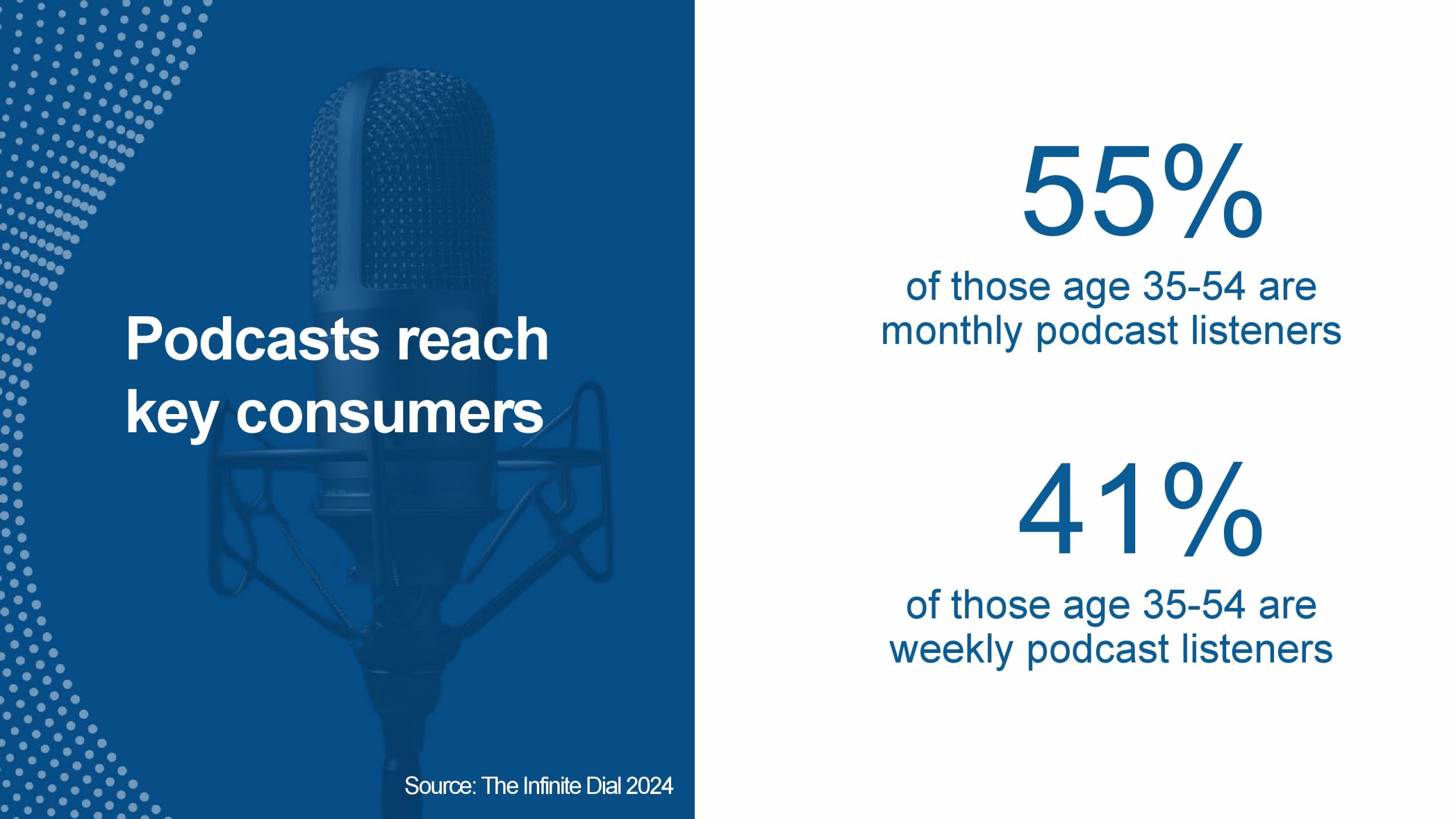 Podcasts reach key consumers

Source: The Infinite Dial 2024

55%

of those age 35-54 are monthly podcast listeners

41%

of those age 35-54 are weekly podcast listeners